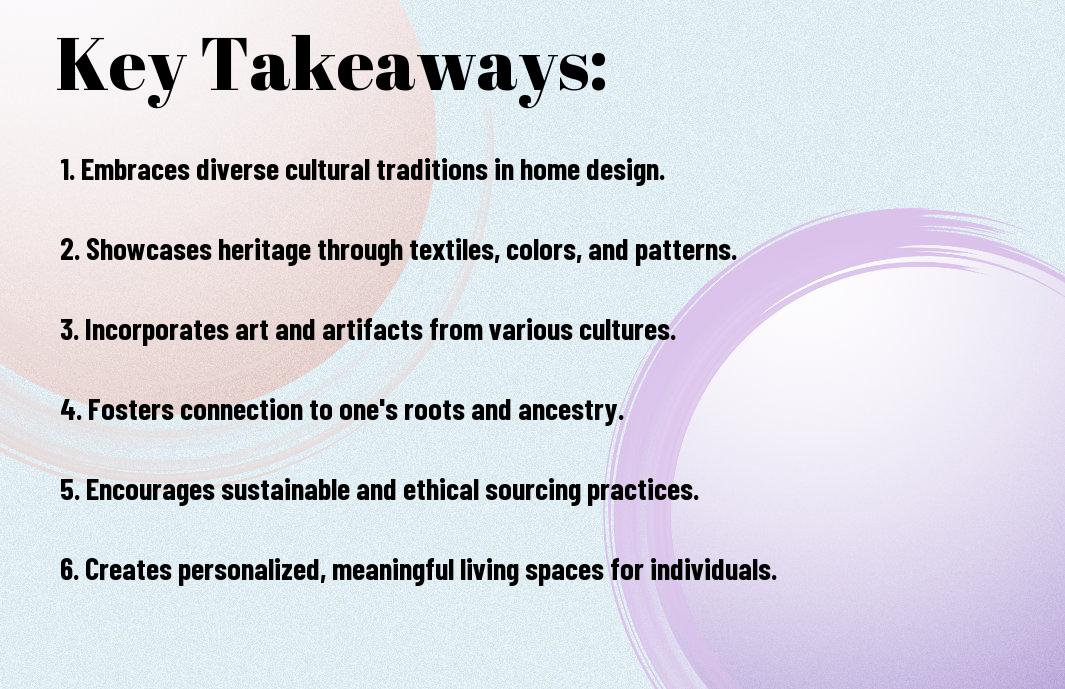 Key Takeaways:

1. Embraces diverse cultural traditions in home design.

2. Showcases heritage through textiles, colors, and patterns.

3. Incorporates art and artifacts from various cultures.

4. Fosters connection to one's roots and ancestry.

5. Encourages sustainable and ethical sourcing practices.

6. Creates personalized, meaningful living spaces for individuals.